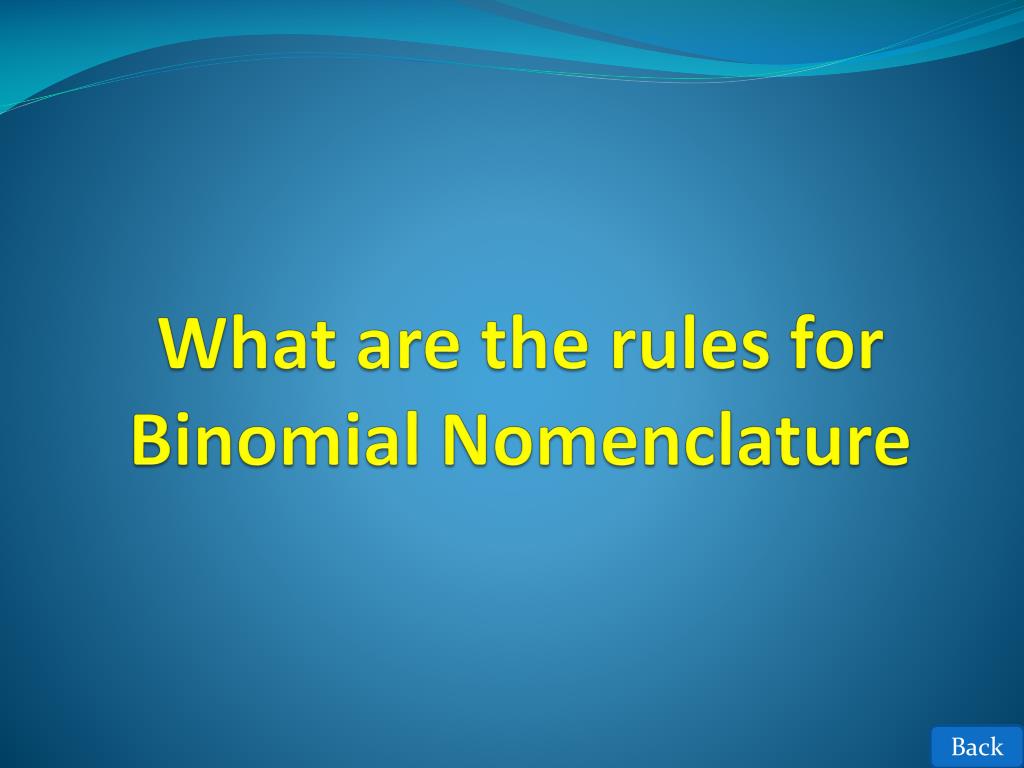 What are the rules for Binomial Nomenclature

Back